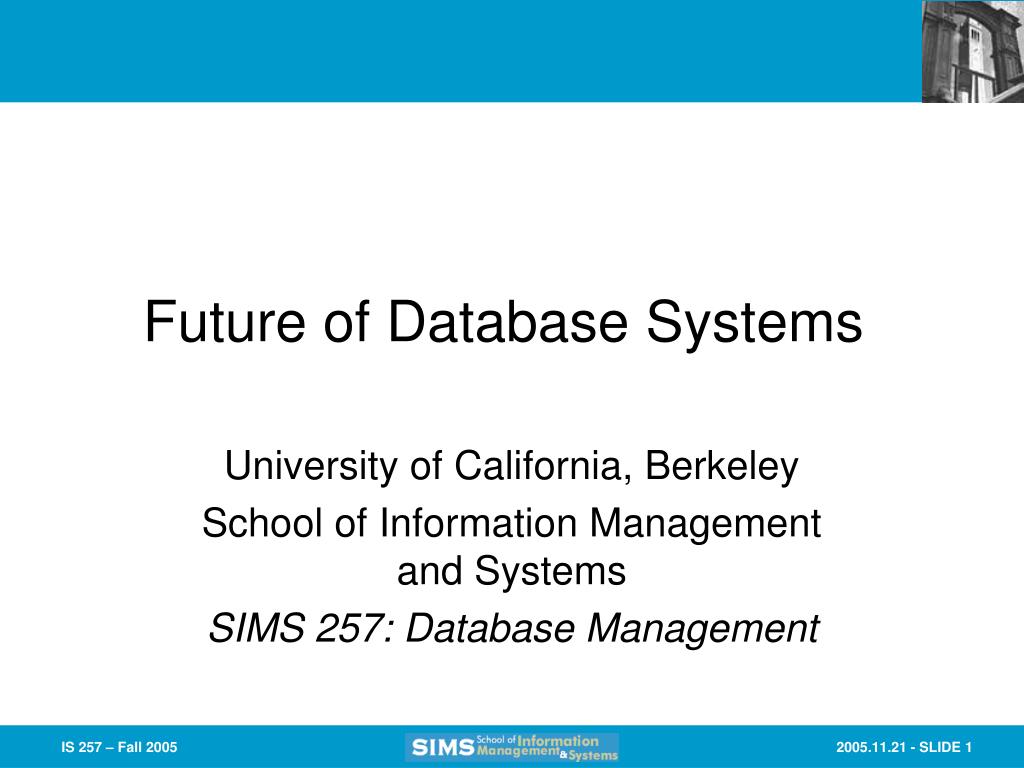 Future of Database Systems

University of California, Berkeley
School of Information Management and Systems
SIMS 257: Database Management

IS 257 – Fall 2005

SIMS School of Information Management & Systems

2005.11.21 - SLIDE 1